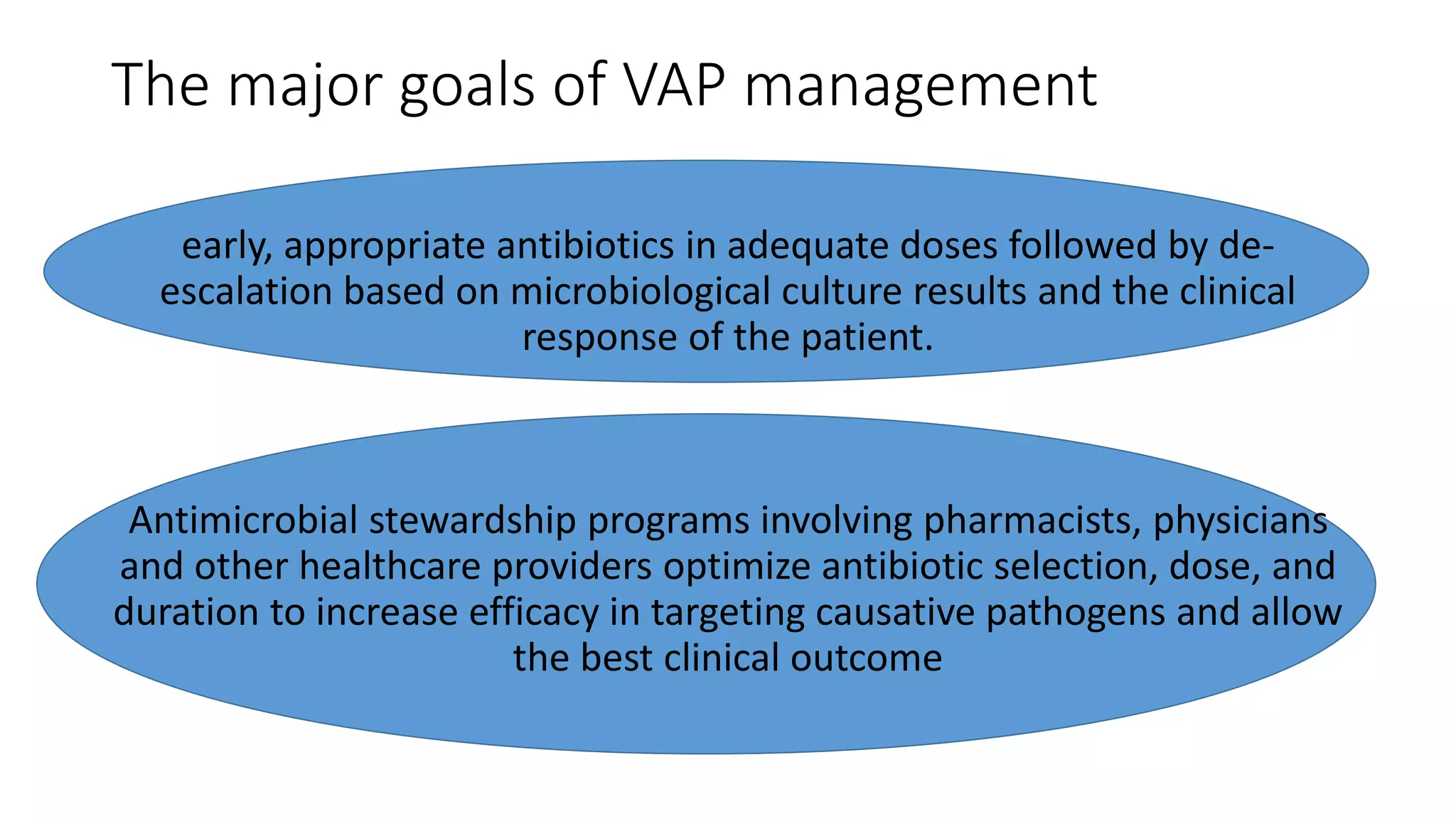 The major goals of VAP management

early, appropriate antibiotics in adequate doses followed by de-escalation based on microbiological culture results and the clinical response of the patient.

Antimicrobial stewardship programs involving pharmacists, physicians and other healthcare providers optimize antibiotic selection, dose, and duration to increase efficacy in targeting causative pathogens and allow the best clinical outcome